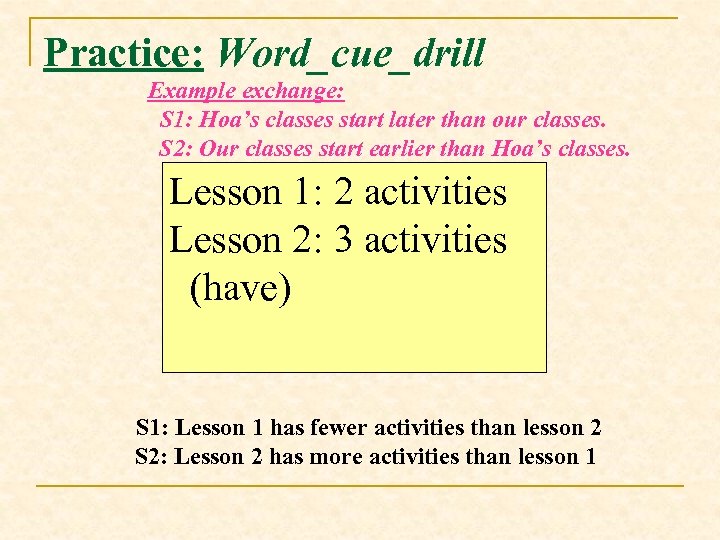 Practice: Word_cue_drill

Example exchange:
S1: Hoa’s classes start later than our classes.
S2: Our classes start earlier than Hoa’s classes.

Lesson 1: 2 activities
Lesson 2: 3 activities
(have)

S1: Lesson 1 has fewer activities than lesson 2
S2: Lesson 2 has more activities than lesson 1